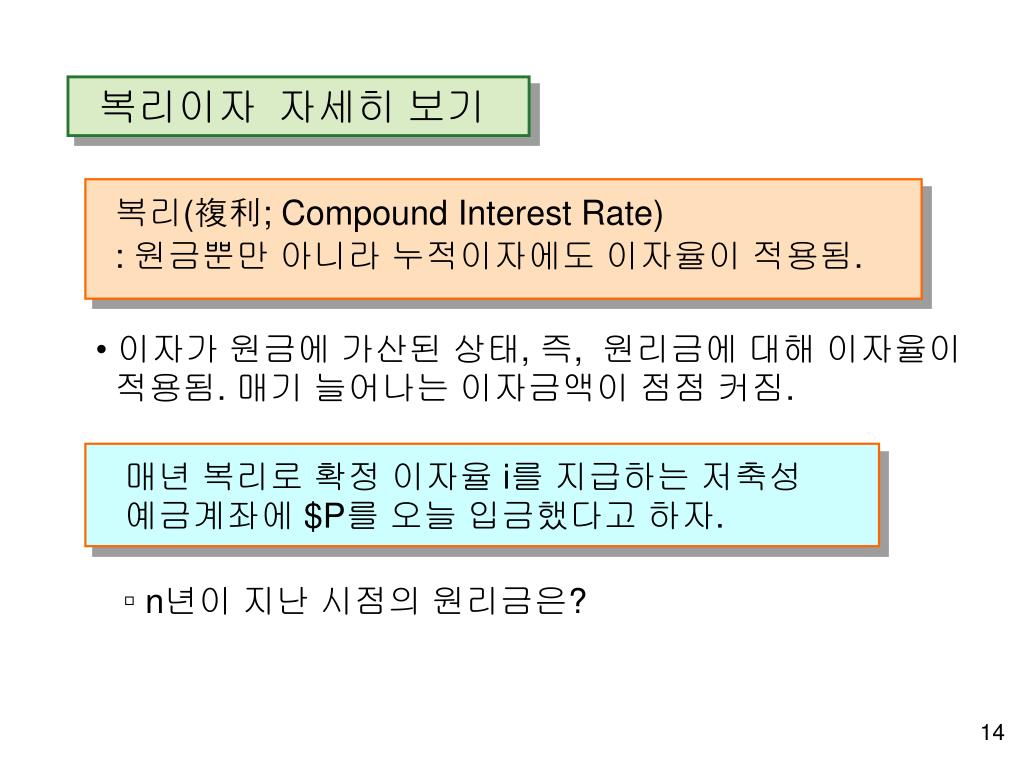 복리이자 자세히 보기

복리(複利; Compound Interest Rate)
: 원금뿐만 아니라 누적이자에도 이자율이 적용됨.

• 이자가 원금에 가산된 상태, 즉, 원리금에 대해 이자율이 적용됨. 매기 늘어나는 이자금액이 점점 커짐.

매년 복리로 확정 이자율 i를 지급하는 저축성 예금계좌에 \$P를 오늘 입금했다고 하자.

▫ n년이 지난 시점의 원리금은?

14